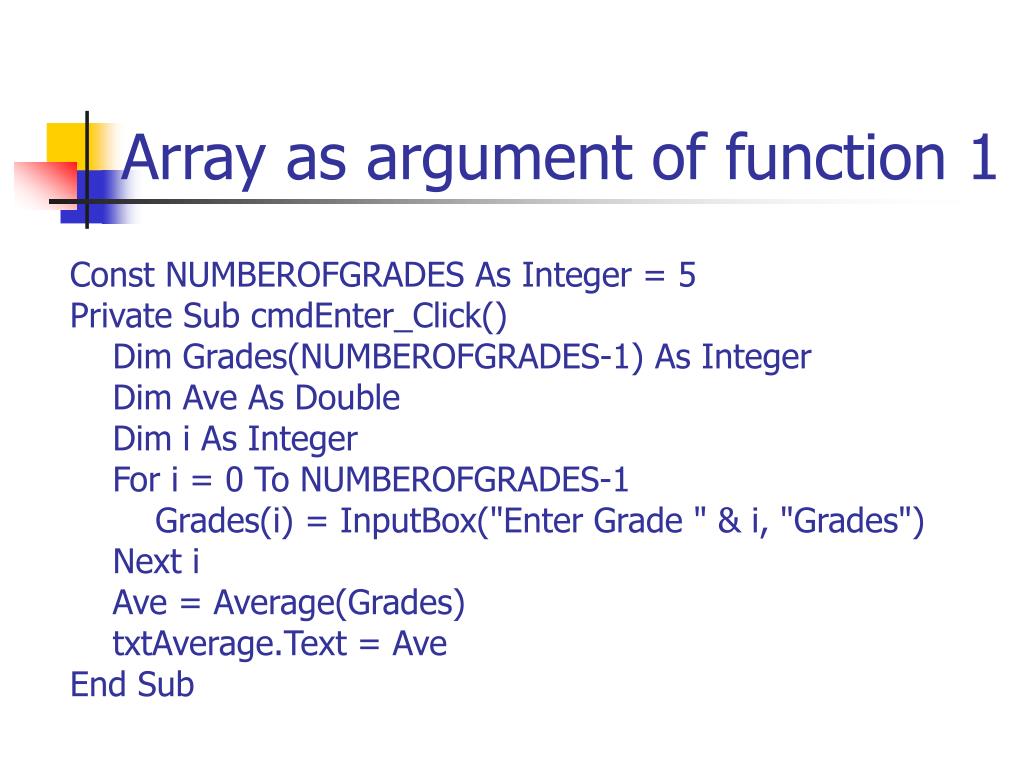 Array as argument of function 1

Const NUMBEROFGRADES As Integer = 5
Private Sub cmdEnter_Click()
    Dim Grades(NUMBEROFGRADES-1) As Integer
    Dim Ave As Double
    Dim i As Integer
    For i = 0 To NUMBEROFGRADES-1
        Grades(i) = InputBox("Enter Grade " & i, "Grades")
    Next i
    Ave = Average(Grades)
    txtAverage.Text = Ave
End Sub